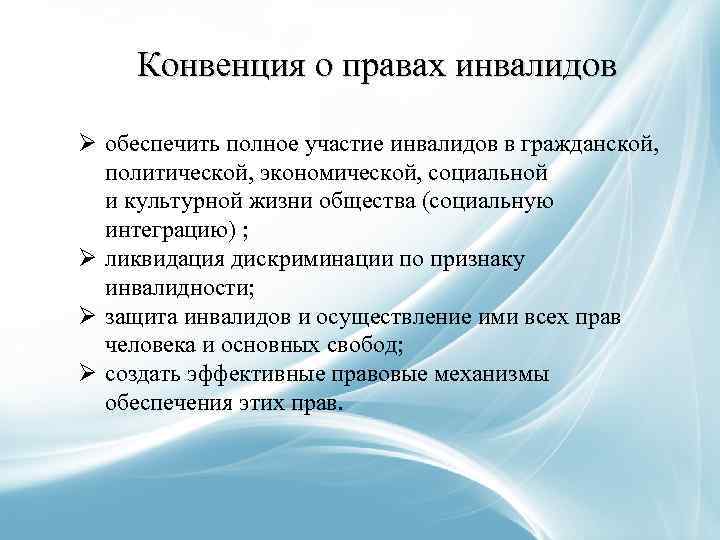 Конвенция о правах инвалидов

➢ обеспечить полное участие инвалидов в гражданской, политической, экономической, социальной и культурной жизни общества (социальную интеграцию) ;
➢ ликвидация дискриминации по признаку инвалидности;
➢ защита инвалидов и осуществление ими всех прав человека и основных свобод;
➢ создать эффективные правовые механизмы обеспечения этих прав.